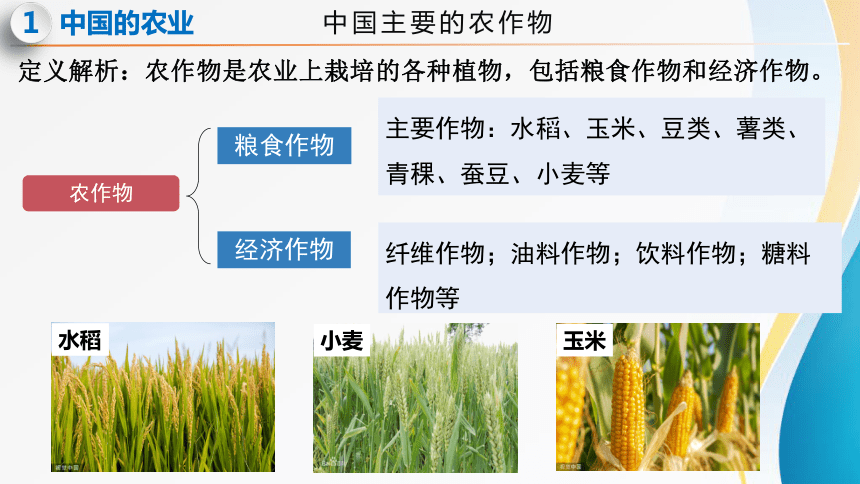 1 中国的农业

中国主要的农作物

定义解析：农作物是农业上栽培的各种植物，包括粮食作物和经济作物。

农作物

粮食作物

主要作物：水稻、玉米、豆类、薯类、青稞、蚕豆、小麦等

经济作物

纤维作物；油料作物；饮料作物；糖料作物等

水稻

小麦

玉米